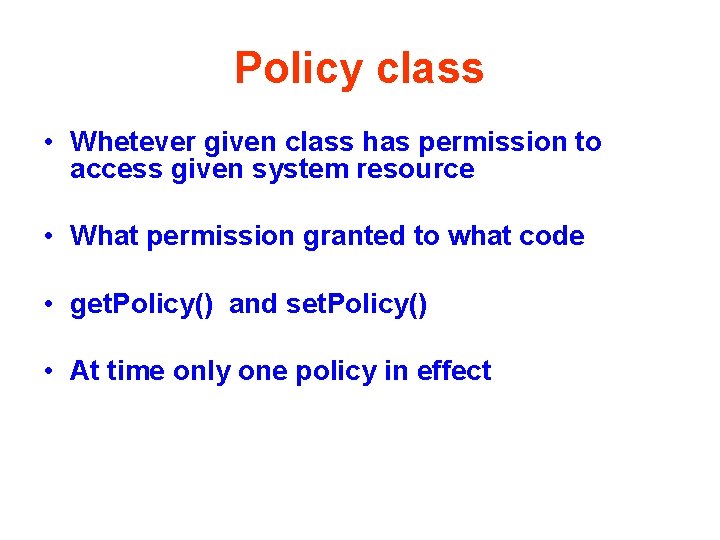 Policy class

• Whetever given class has permission to access given system resource

• What permission granted to what code

• getPolicy() and setPolicy()

• At time only one policy in effect